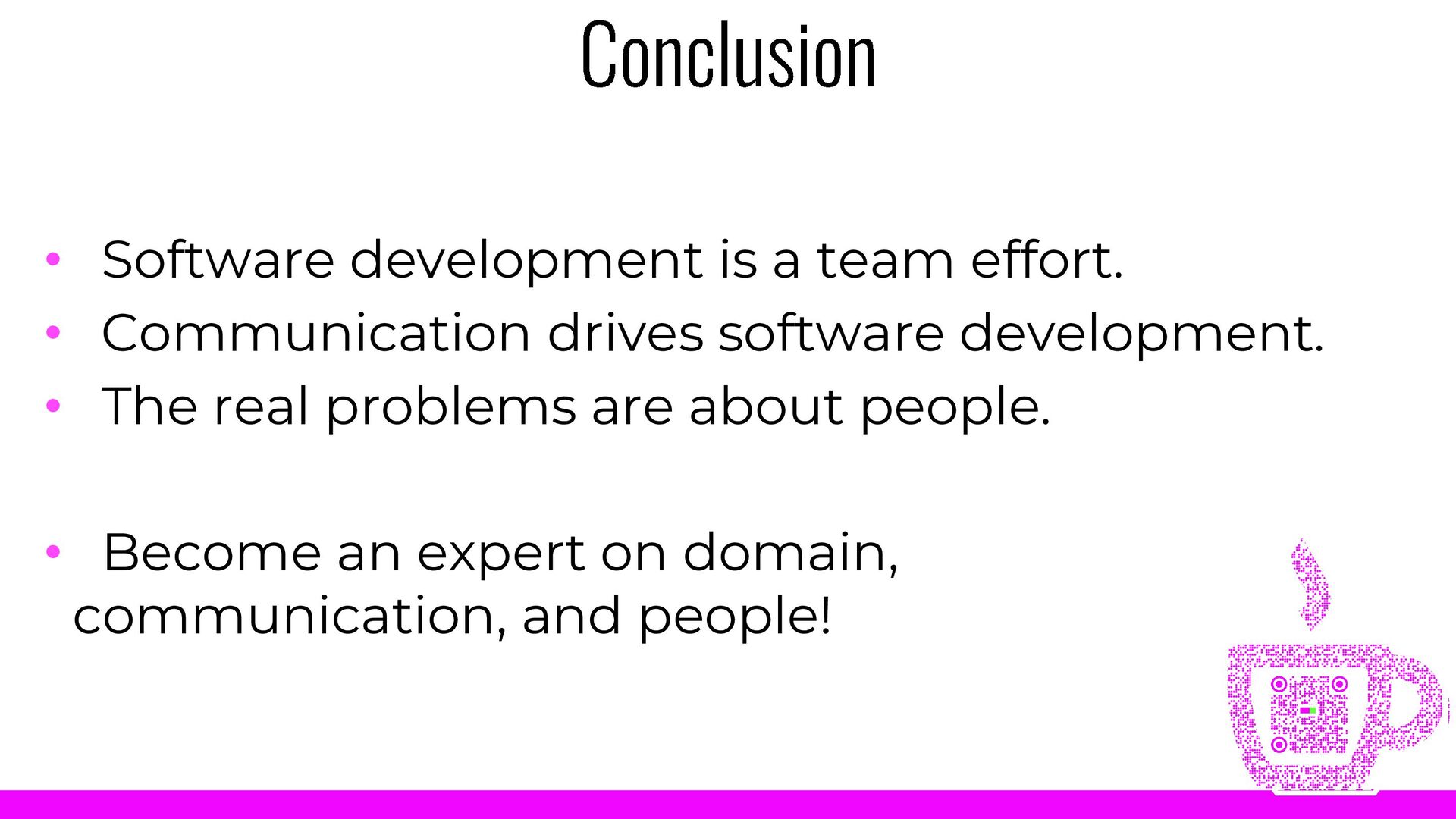 Conclusion

• Software development is a team effort.
• Communication drives software development.
• The real problems are about people.

• Become an expert on domain, communication, and people!